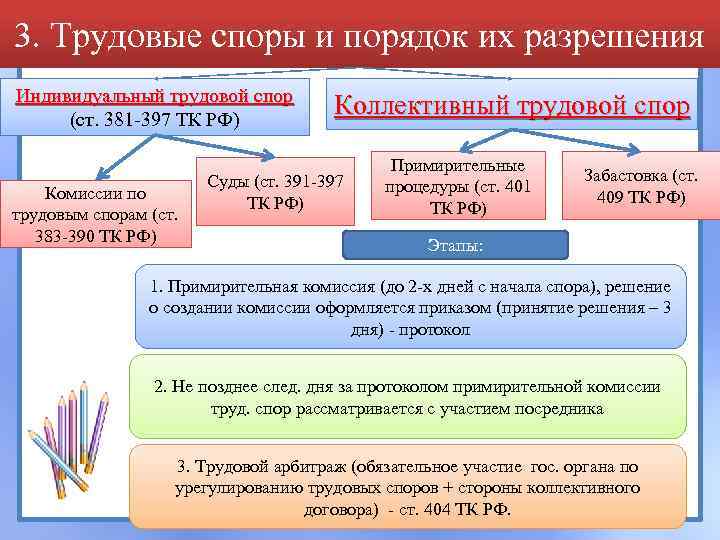 3. Трудовые споры и порядок их разрешения

Индивидуальный трудовой спор (ст. 381-397 ТК РФ)

Коллективный трудовой спор

Комиссии по трудовым спорам (ст. 383-390 ТК РФ)

Суды (ст. 391-397 ТК РФ)

Примирительные процедуры (ст. 401 ТК РФ)

Забастовка (ст. 409 ТК РФ)

Этапы:

1. Примирительная комиссия (до 2-х дней с начала спора), решение о создании комиссии оформляется приказом (принятие решения – 3 дня) - протокол

2. Не позднее след. дня за протоколом примирительной комиссии труд. спор рассматривается с участием посредника

3. Трудовой арбитраж (обязательное участие гос. органа по урегулированию трудовых споров + стороны коллективного договора) - ст. 404 ТК РФ.